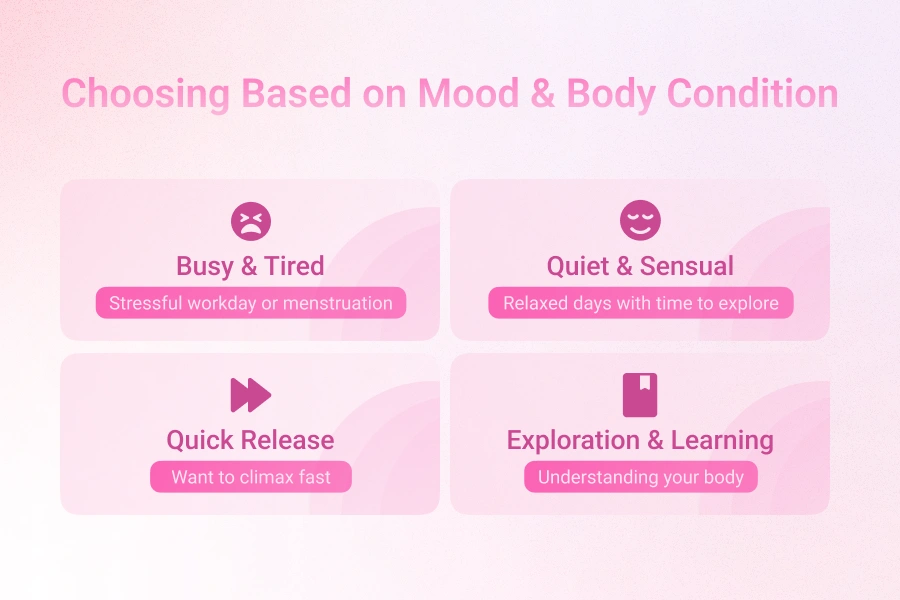 Choosing Based on Mood & Body Condition

Busy & Tired
Stressful workday or menstruation

Quiet & Sensual
Relaxed days with time to explore

Quick Release
Want to climax fast

Exploration & Learning
Understanding your body